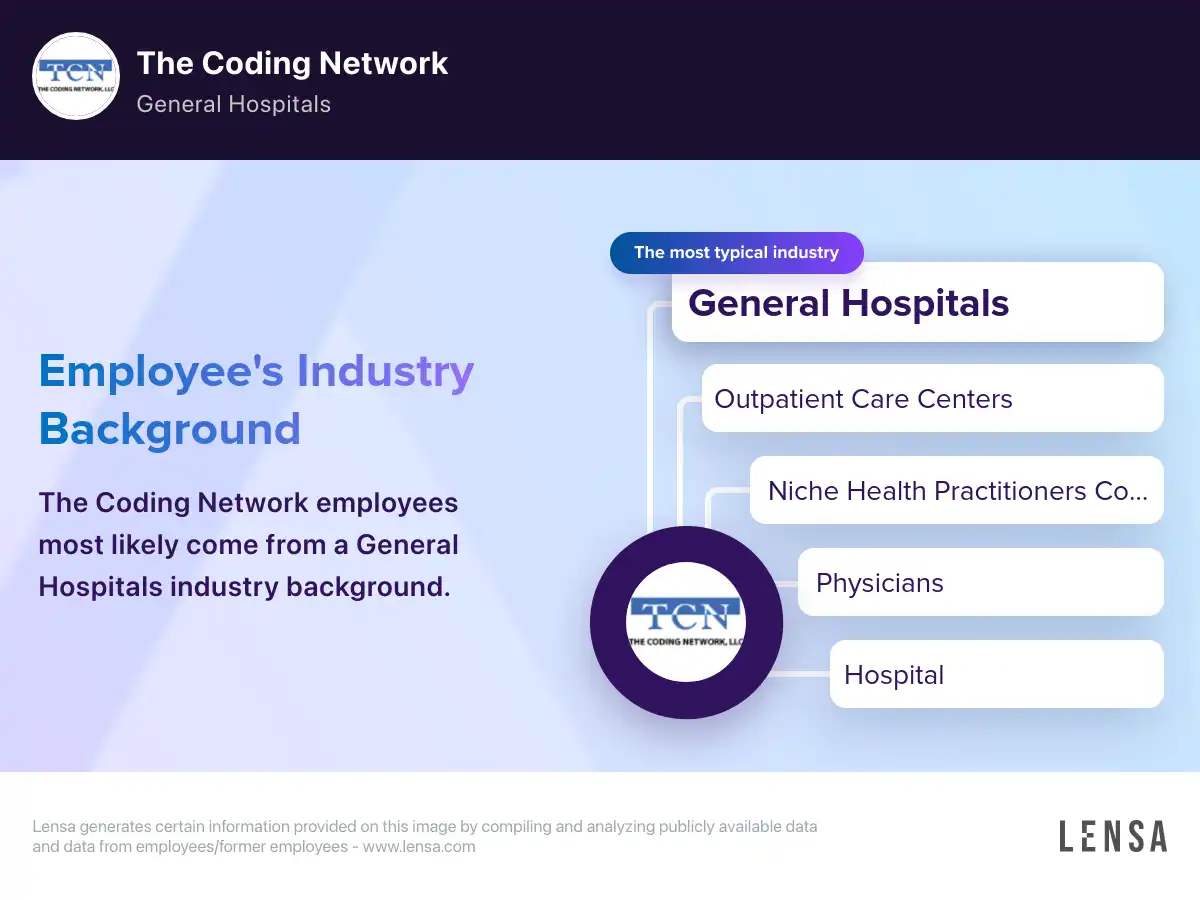 TCN
THE CODING NETWORK, LLC

The Coding Network
General Hospitals

Employee's Industry Background

The Coding Network employees most likely come from a General Hospitals industry background.

The most typical industry
General Hospitals
Outpatient Care Centers
Niche Health Practitioners Co...
Physicians
Hospital

TCN
THE CODING NETWORK, LLC

Lensa generates certain information provided on this image by compiling and analyzing publicly available data and data from employees/former employees - www.lensa.com

LENSA